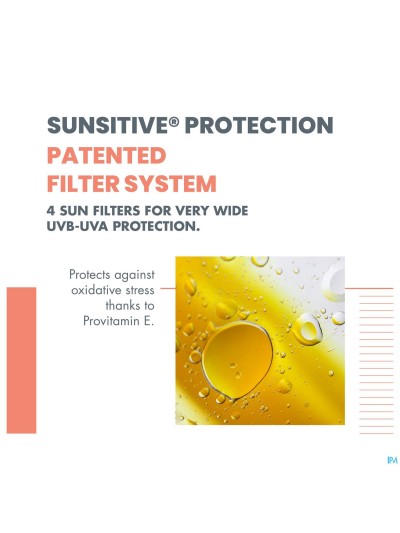 SUNSITIVE® PROTECTION
PATENTED
FILTER SYSTEM
4 SUN FILTERS FOR VERY WIDE UVB-UVA PROTECTION.

Protects against oxidative stress thanks to Provitamin E.

IPM